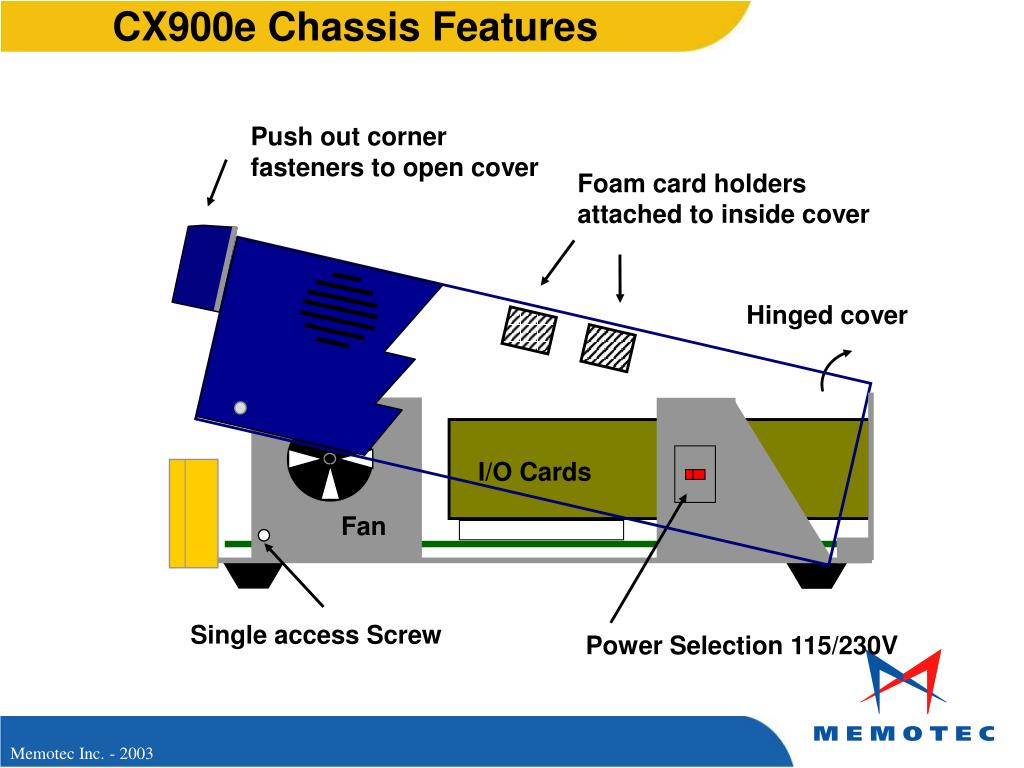 CX900e Chassis Features

Push out corner fasteners to open cover

Foam card holders attached to inside cover

Hinged cover

I/O Cards

Fan

Single access Screw

Power Selection 115/230V

MEMOTEC

Memotec Inc. - 2003